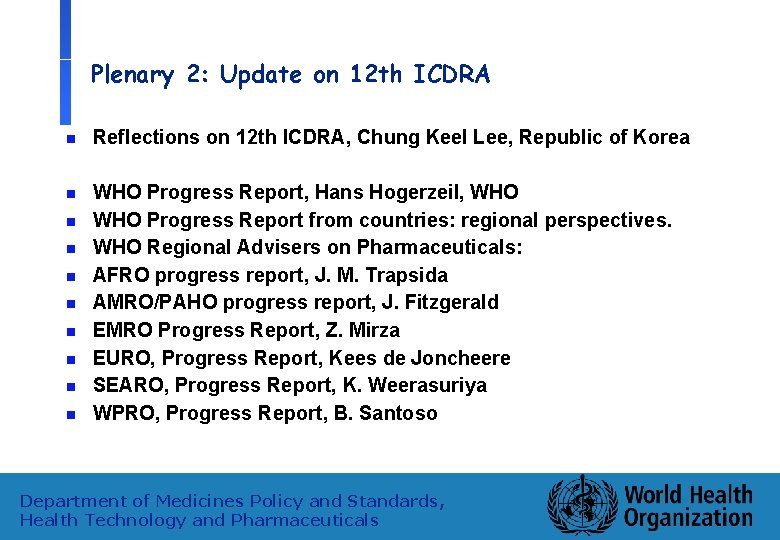 Plenary 2: Update on 12th ICDRA

- Reflections on 12th ICDRA, Chung Keel Lee, Republic of Korea

- WHO Progress Report, Hans Hogerzeil, WHO
- WHO Progress Report from countries: regional perspectives.
- WHO Regional Advisers on Pharmaceuticals:
- AFRO progress report, J. M. Trapsida
- AMRO/PAHO progress report, J. Fitzgerald
- EMRO Progress Report, Z. Mirza
- EURO, Progress Report, Kees de Joncheere
- SEARO, Progress Report, K. Weerasuriya
- WPRO, Progress Report, B. Santoso

Department of Medicines Policy and Standards, Health Technology and Pharmaceuticals

World Health Organization